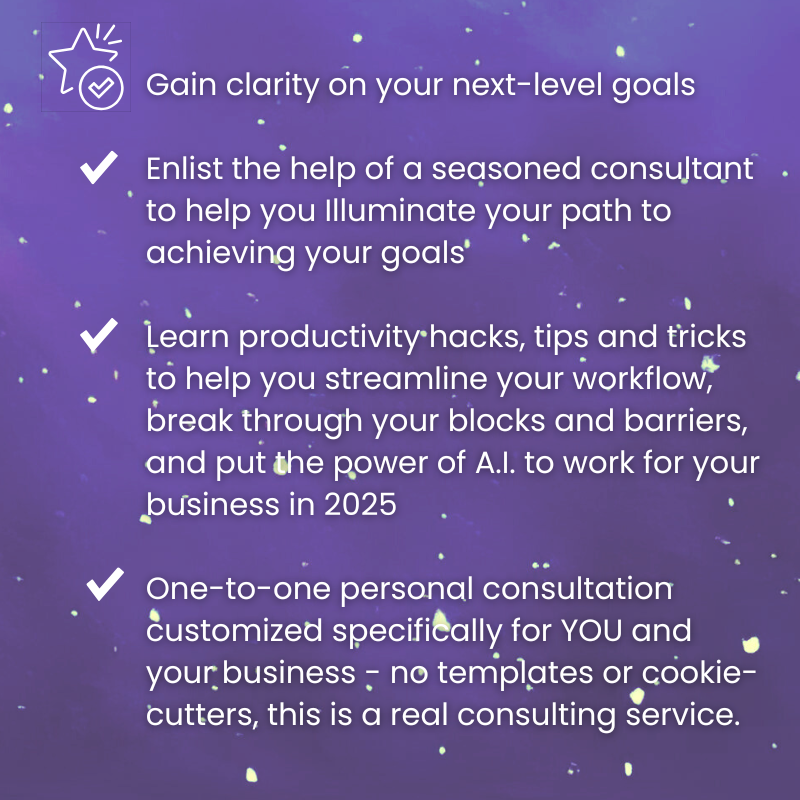 Gain clarity on your next-level goals

Enlist the help of a seasoned consultant to help you Illuminate your path to achieving your goals

Learn productivity hacks, tips and tricks to help you streamline your workflow, break through your blocks and barriers, and put the power of A.I. to work for your business in 2025

One-to-one personal consultation customized specifically for YOU and your business - no templates or cookie-cutters, this is a real consulting service.